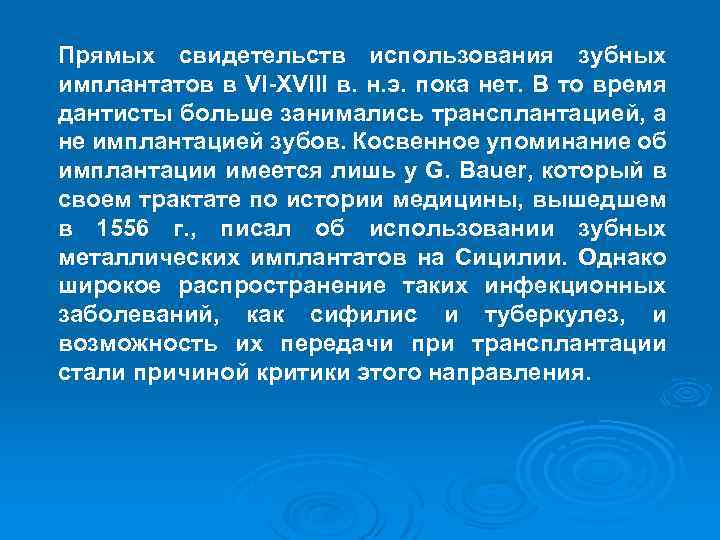 Прямых свидетельств использования зубных имплантатов в VI-XVIII в. н.э. пока нет. В то время дантисты больше занимались трансплантацией, а не имплантацией зубов. Косвенное упоминание об имплантации имеется лишь у G. Bauer, который в своем трактате по истории медицины, вышедшем в 1556 г., писал об использовании зубных металлических имплантатов на Сицилии. Однако широкое распространение таких инфекционных заболеваний, как сифилис и туберкулез, и возможность их передачи при трансплантации стали причиной критики этого направления.